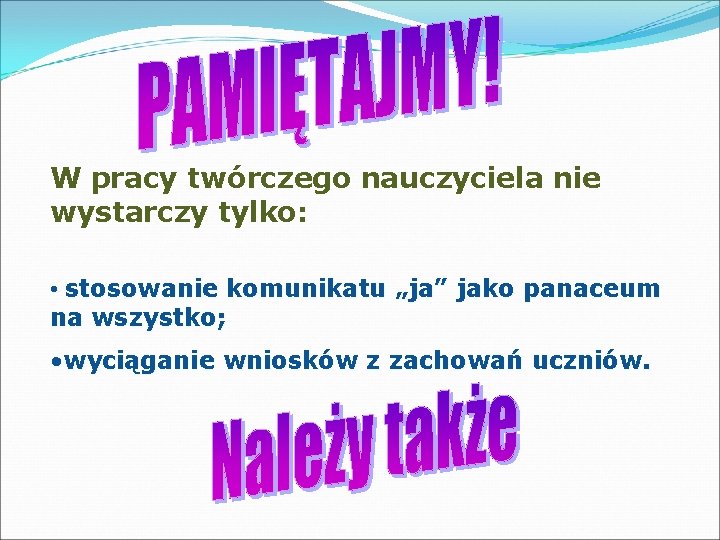 PAMIĘTAJMY!

W pracy twórczego nauczyciela nie wystarczy tylko:

• stosowanie komunikatu „ja” jako panaceum na wszystko;

•wyciąganie wniosków z zachowań uczniów.

Należy także